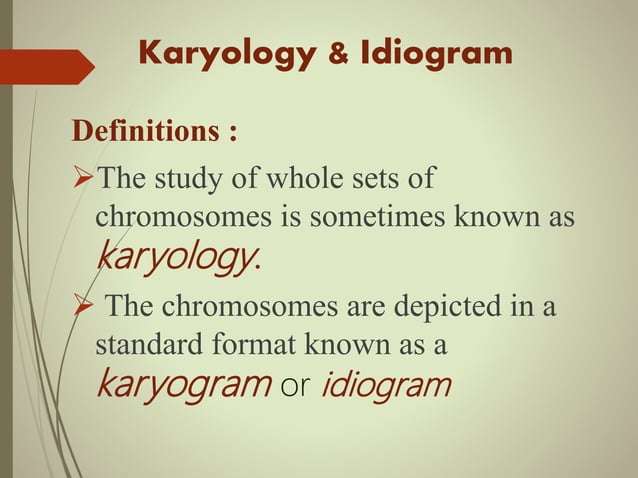 Karyology & Idiogram

Definitions :

➢The study of whole sets of chromosomes is sometimes known as karyology.

➢ The chromosomes are depicted in a standard format known as a karyogram or idiogram